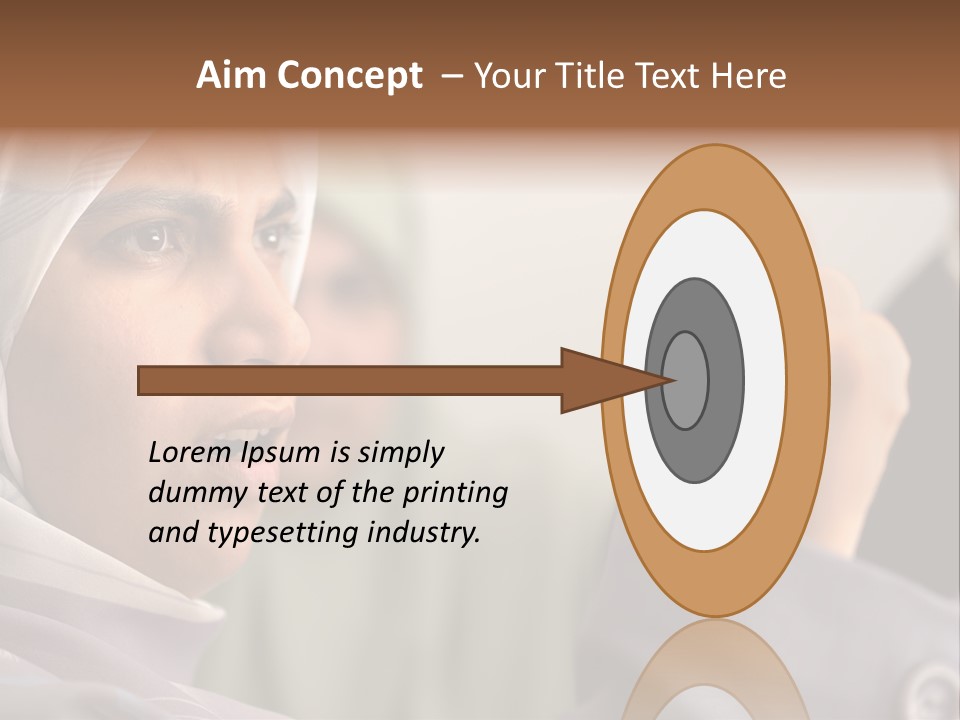 Aim Concept – Your Title Text Here

Lorem Ipsum is simply dummy text of the printing and typesetting industry.